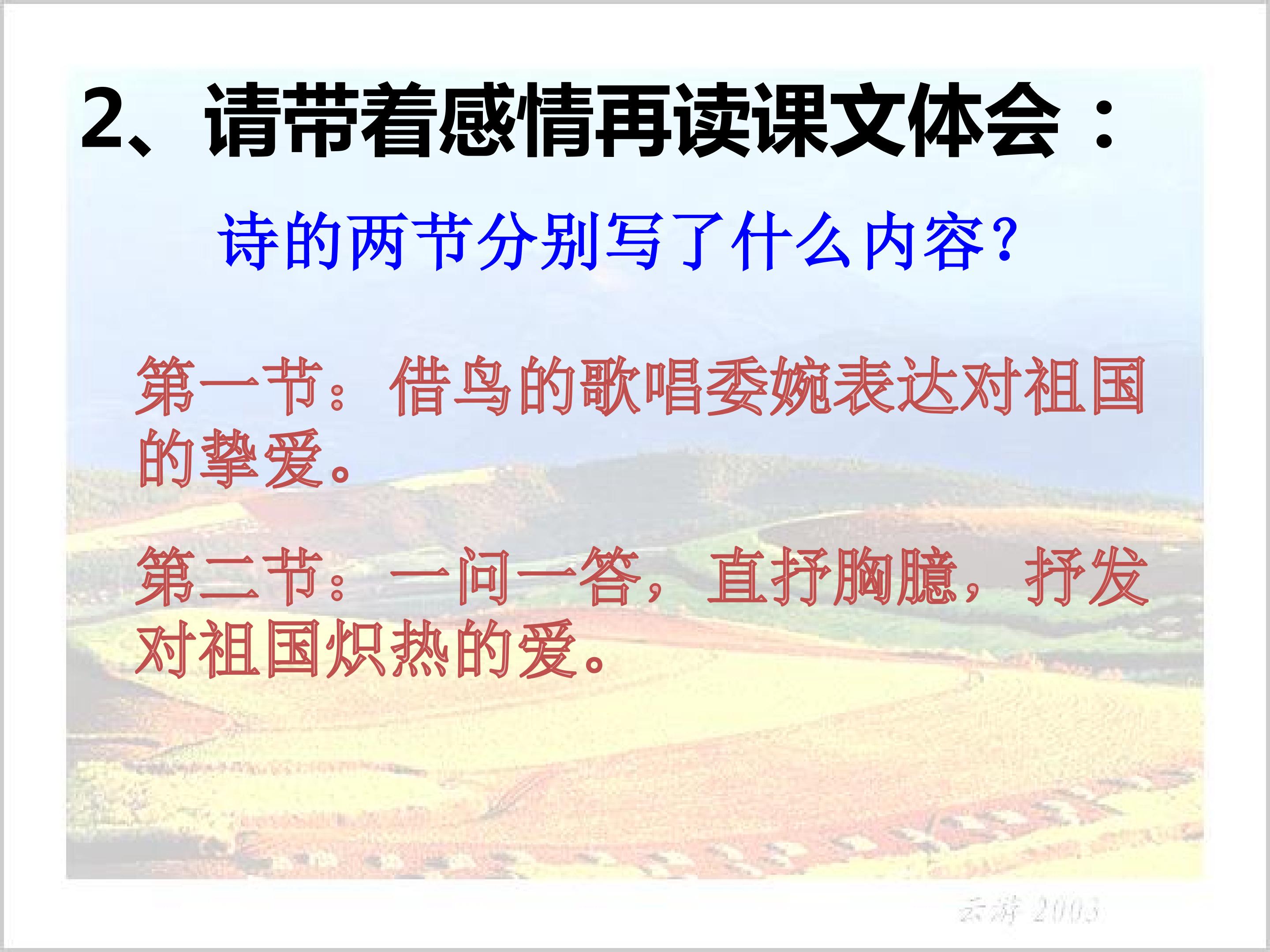 2、请带着感情再读课文体会：

诗的两节分别写了什么内容？

第一节：借鸟的歌唱委婉表达对祖国的挚爱。

第二节：一问一答，直抒胸臆，抒发对祖国炽热的爱。

云游 2003